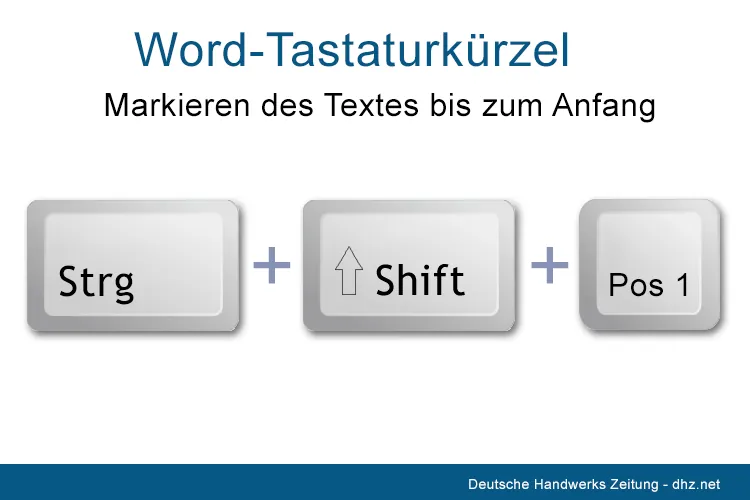 Word-Tastaturkürzel

Markieren des Textes bis zum Anfang

Strg + Shift + Pos 1

Deutsche Handwerks Zeitung - dhz.net